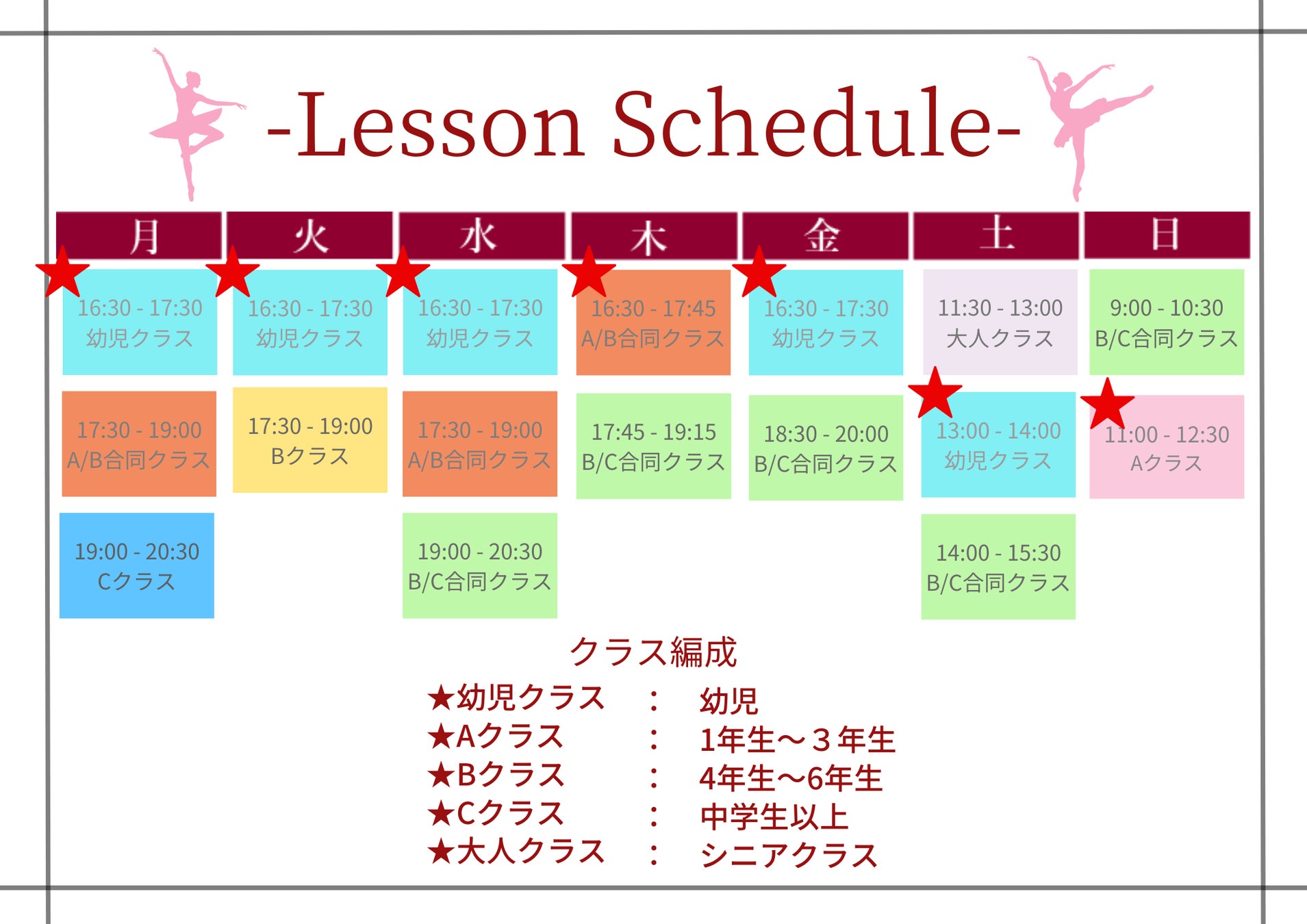 -Lesson Schedule-

| 月 | 火 | 水 | 木 | 金 | 土 | 日 |
|---|---|---|---|---|---|---|
| 16:30 - 17:30 幼児クラス | 16:30 - 17:30 幼児クラス | 16:30 - 17:30 幼児クラス | 16:30 - 17:45 A/B合同クラス | 16:30 - 17:30 幼児クラス | 11:30 - 13:00 大人クラス | 9:00 - 10:30 B/C合同クラス |
| 17:30 - 19:00 A/B合同クラス | 17:30 - 19:00 Bクラス | 17:30 - 19:00 A/B合同クラス | 17:45 - 19:15 B/C合同クラス | 18:30 - 20:00 B/C合同クラス | 13:00 - 14:00 幼児クラス | 11:00 - 12:30 Aクラス |
| 19:00 - 20:30 Cクラス | | 19:00 - 20:30 B/C合同クラス | | | 14:00 - 15:30 B/C合同クラス | |

クラス編成
★幼児クラス　：　幼児
★Aクラス　：　1年生～３年生
★Bクラス　：　4年生～6年生
★Cクラス　：　中学生以上
★大人クラス　：　シニアクラス